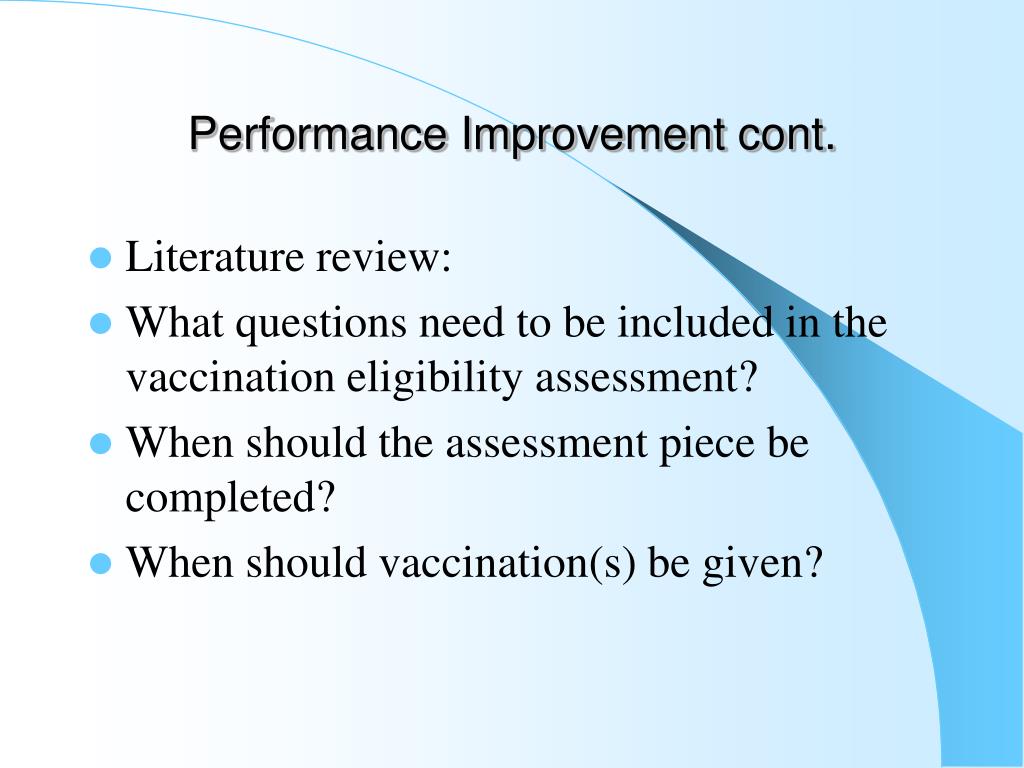 Performance Improvement cont.

- Literature review:
- What questions need to be included in the vaccination eligibility assessment?
- When should the assessment piece be completed?
- When should vaccination(s) be given?